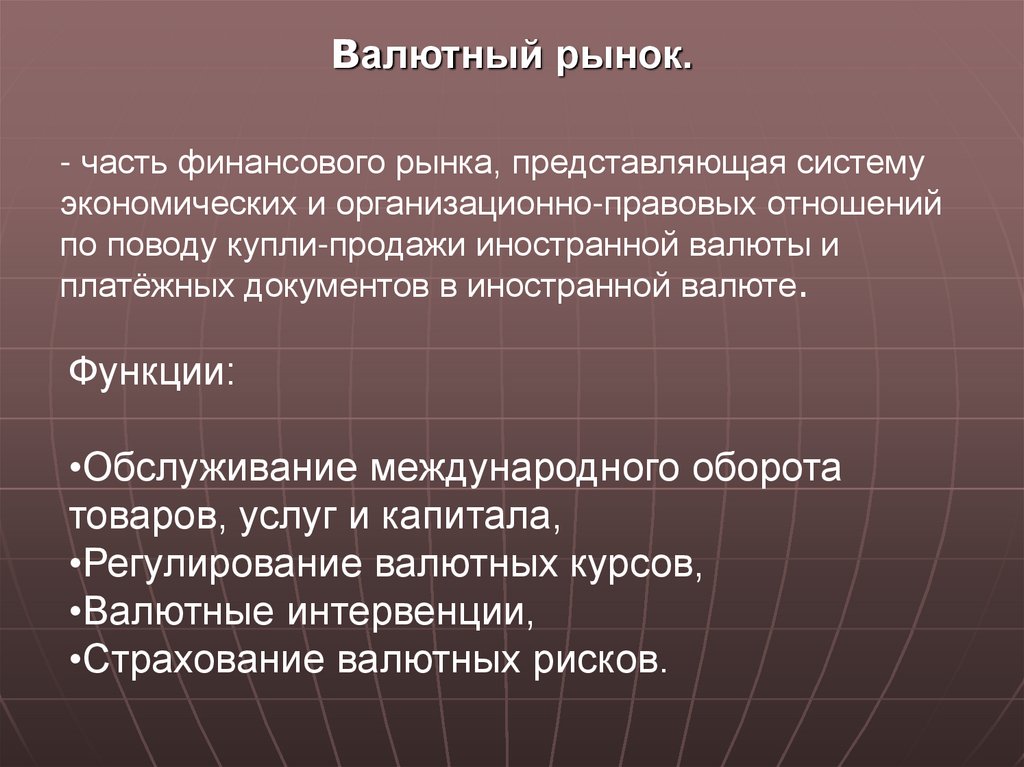 Валютный рынок.

- часть финансового рынка, представляющая систему экономических и организационно-правовых отношений по поводу купли-продажи иностранной валюты и платёжных документов в иностранной валюте.

Функции:

•Обслуживание международного оборота товаров, услуг и капитала,
•Регулирование валютных курсов,
•Валютные интервенции,
•Страхование валютных рисков.